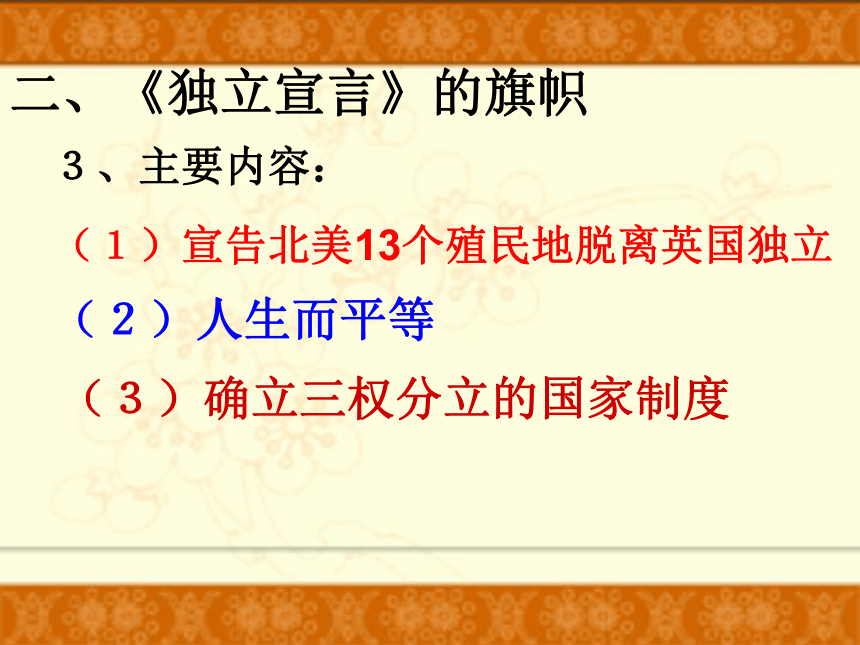 二、《独立宣言》的旗帜

３、主要内容：

（１）宣告北美13个殖民地脱离英国独立

（２）人生而平等

（３）确立三权分立的国家制度